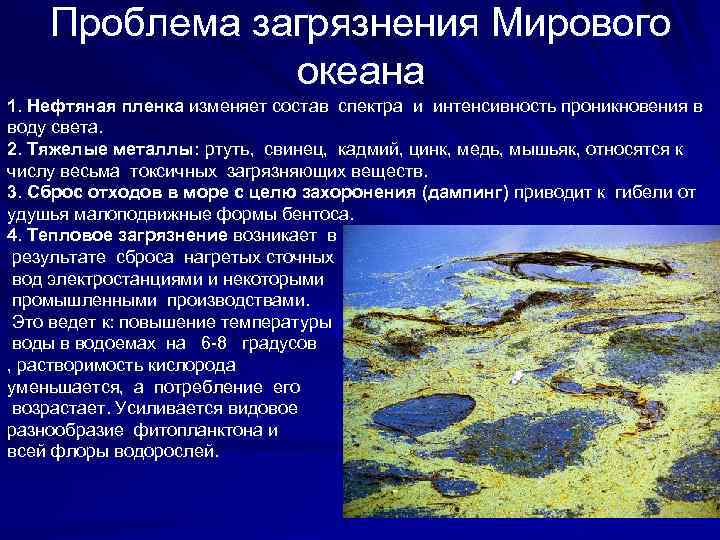 Проблема загрязнения Мирового океана

1. Нефтяная пленка изменяет состав спектра и интенсивность проникновения в воду света.
2. Тяжелые металлы: ртуть, свинец, кадмий, цинк, медь, мышьяк, относятся к числу весьма токсичных загрязняющих веществ.
3. Сброс отходов в море с целю захоронения (дампинг) приводит к гибели от удушья малоподвижные формы бентоса.
4. Тепловое загрязнение возникает в результате сброса нагретых сточных вод электростанциями и некоторыми промышленными производствами. Это ведет к: повышение температуры воды в водоемах на 6-8 градусов , растворимость кислорода уменьшается, а потребление его возрастает. Усиливается видовое разнообразие фитопланктона и всей флоры водорослей.